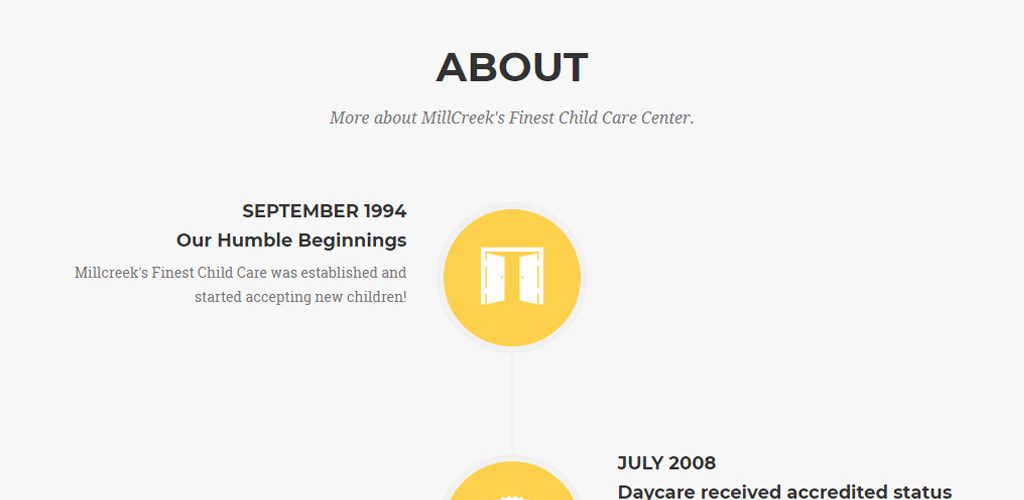 ABOUT

More about MillCreek's Finest Child Care Center.

SEPTEMBER 1994
Our Humble Beginnings

Millcreek's Finest Child Care was established and started accepting new children!

JULY 2008
Daycare received accredited status